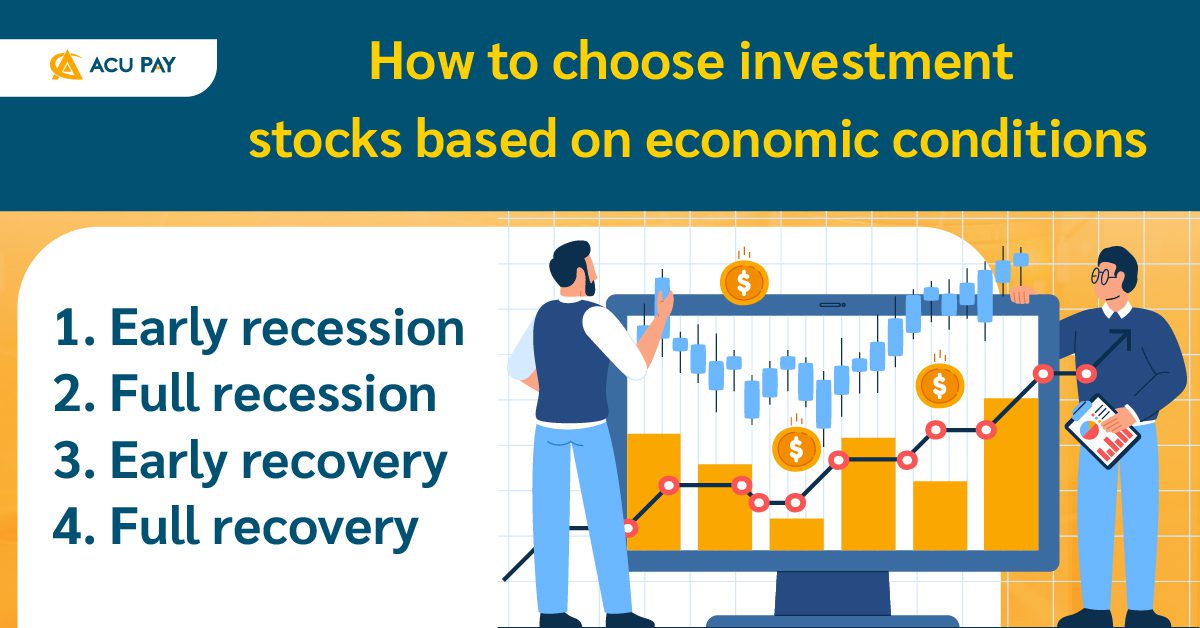 ACU PAY

How to choose investment stocks based on economic conditions

1. Early recession
2. Full recession
3. Early recovery
4. Full recovery

$
$
$